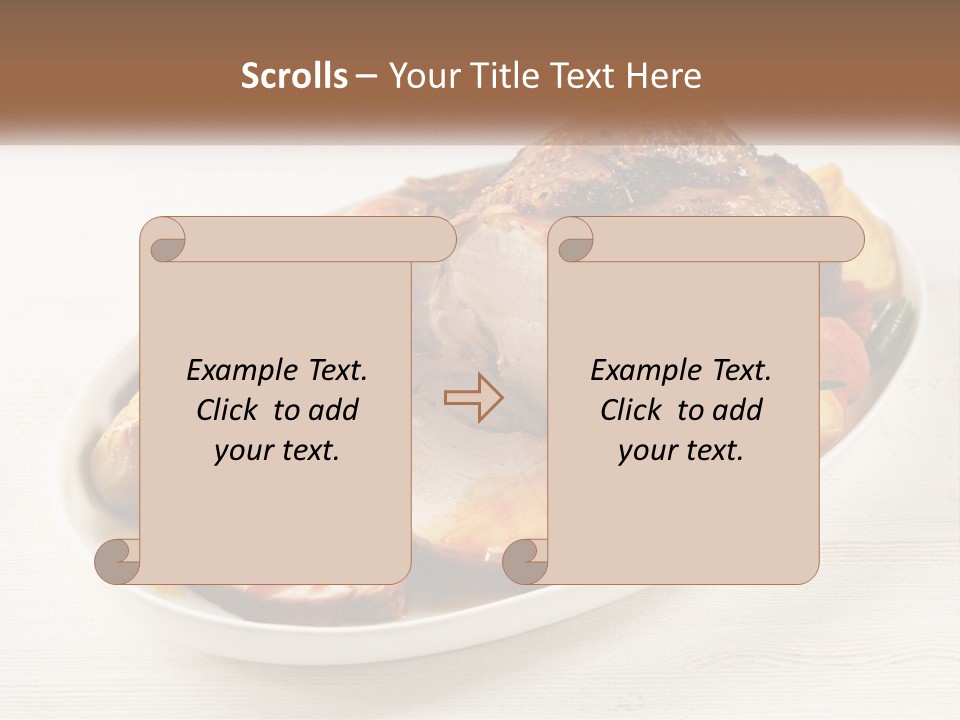 Scrolls – Your Title Text Here

Example Text. Click to add your text.

Example Text. Click to add your text.